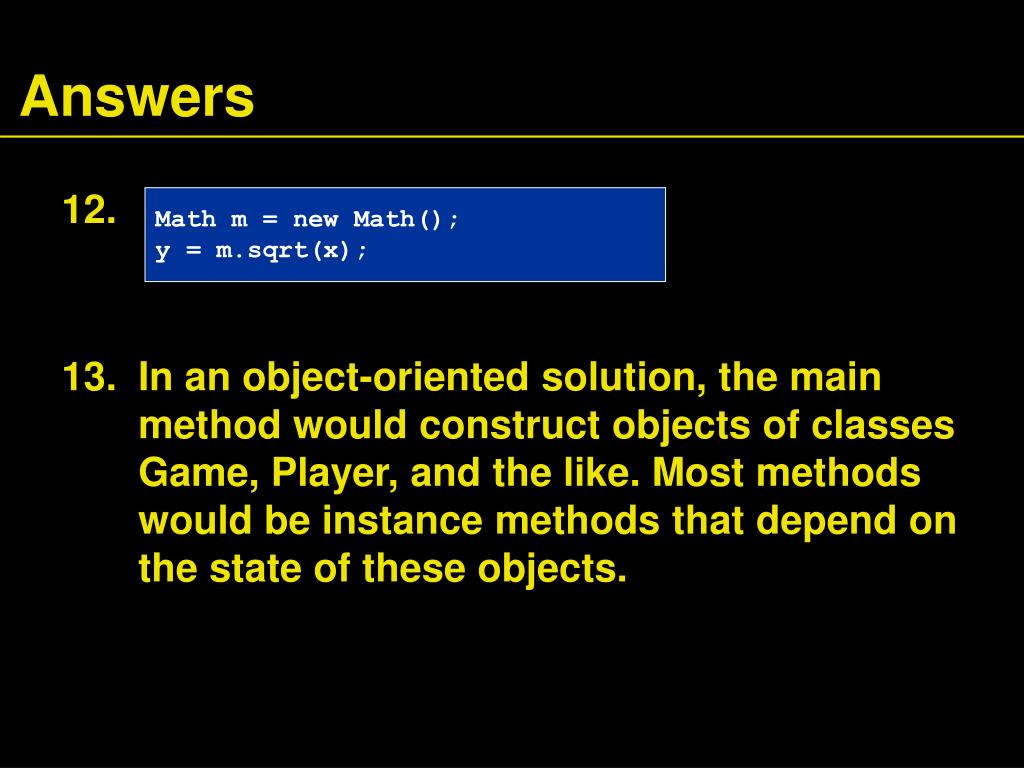 Answers

12.

Math m = new Math();
y = m.sqrt(x);

13. In an object-oriented solution, the main method would construct objects of classes Game, Player, and the like. Most methods would be instance methods that depend on the state of these objects.